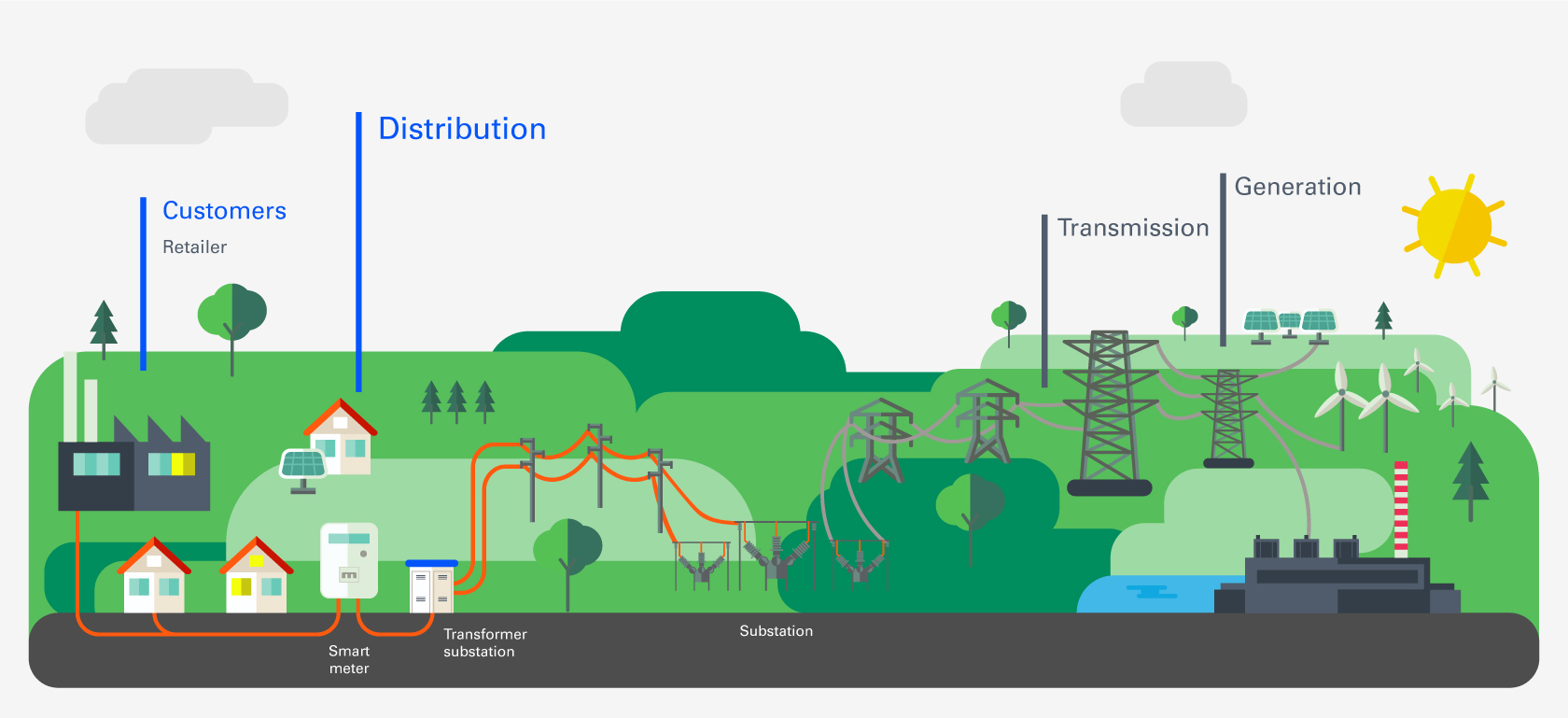 Distribution

Customers

Retailer

Transmission

Generation

Smart meter

Transformer substation

Substation